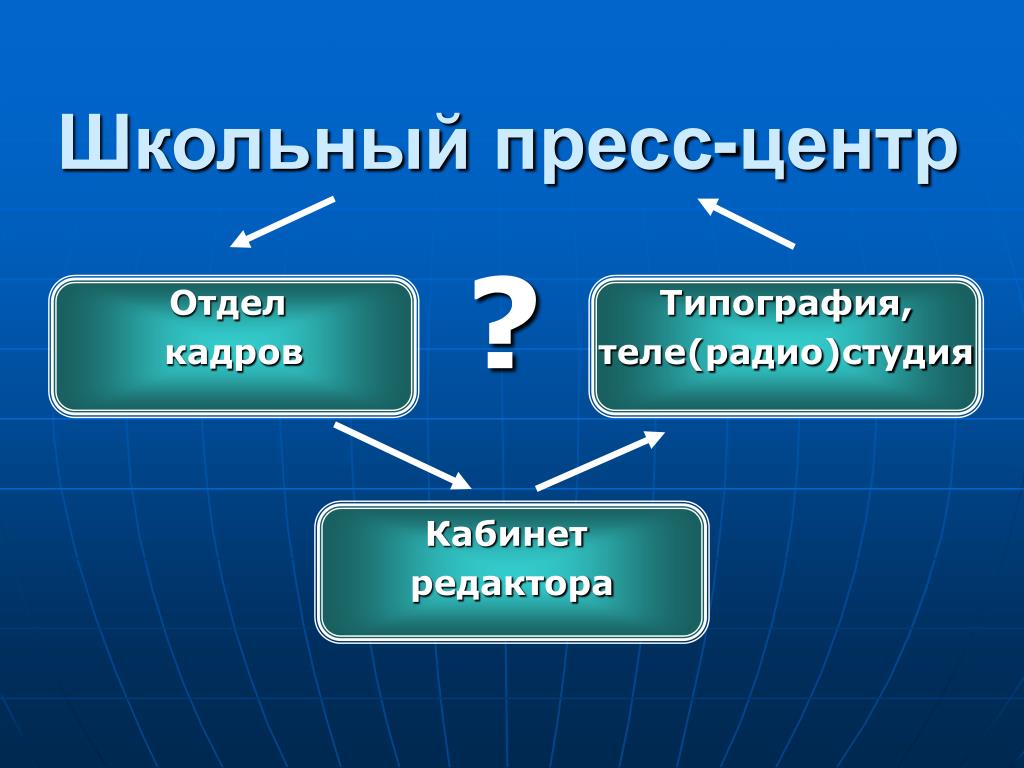 Школьный пресс-центр

Отдел кадров

?

Типография, теле(радио)студия

Кабинет редактора